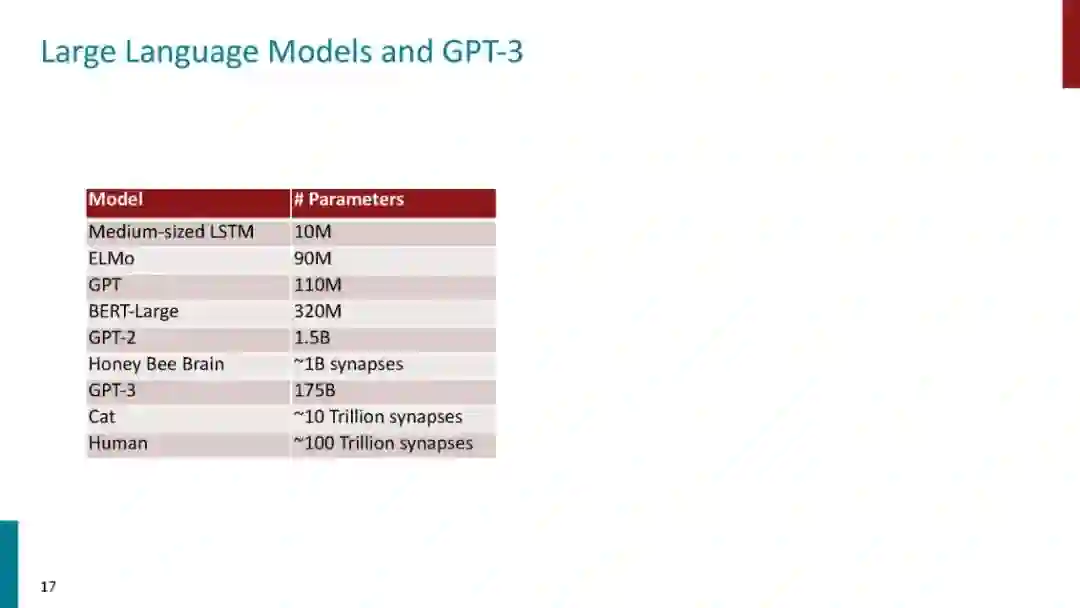 Large Language Models and GPT-3

| Model | # Parameters |
|---|---|
| Medium-sized LSTM | 10M |
| ELMo | 90M |
| GPT | 110M |
| BERT-Large | 320M |
| GPT-2 | 1.5B |
| Honey Bee Brain | ~1B synapses |
| GPT-3 | 175B |
| Cat | ~10 Trillion synapses |
| Human | ~100 Trillion synapses |

17